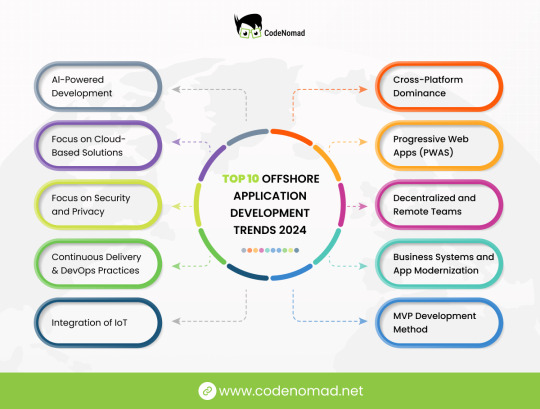 CodeNomad

TOP 10 OFFSHORE APPLICATION DEVELOPMENT TRENDS 2024

AI-Powered Development

Focus on Cloud-Based Solutions

Focus on Security and Privacy

Continuous Delivery & DevOps Practices

Integration of IoT

Cross-Platform Dominance

Progressive Web Apps (PWAS)

Decentralized and Remote Teams

Business Systems and App Modernization

MVP Development Method

www.codenomad.net